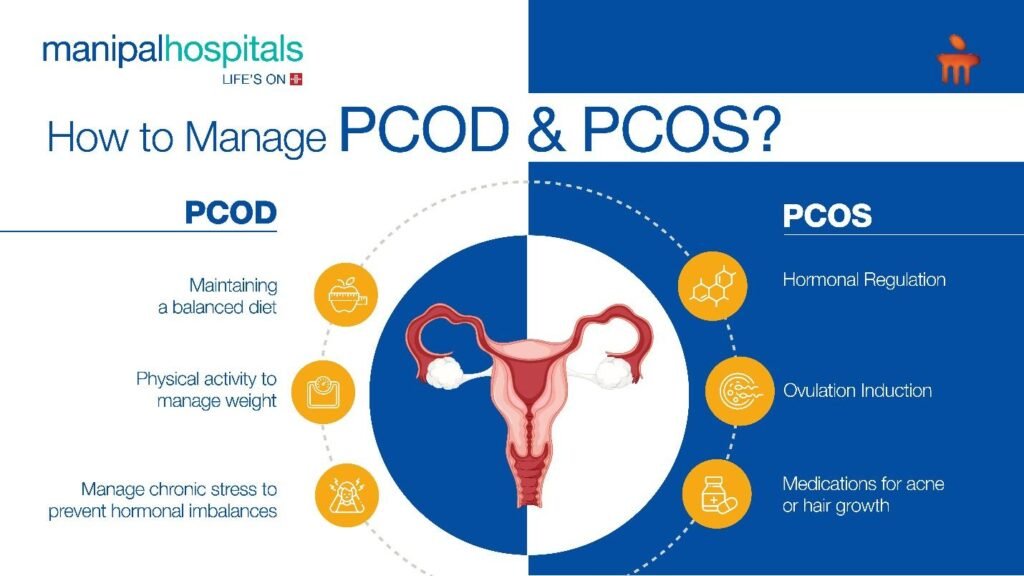 manipalhospitals
LIFE'S ON

How to Manage PCOD & PCOS?

PCOD

Maintaining a balanced diet

Physical activity to manage weight

Manage chronic stress to prevent hormonal imbalances

PCOS

Hormonal Regulation

Ovulation Induction

Medications for acne or hair growth